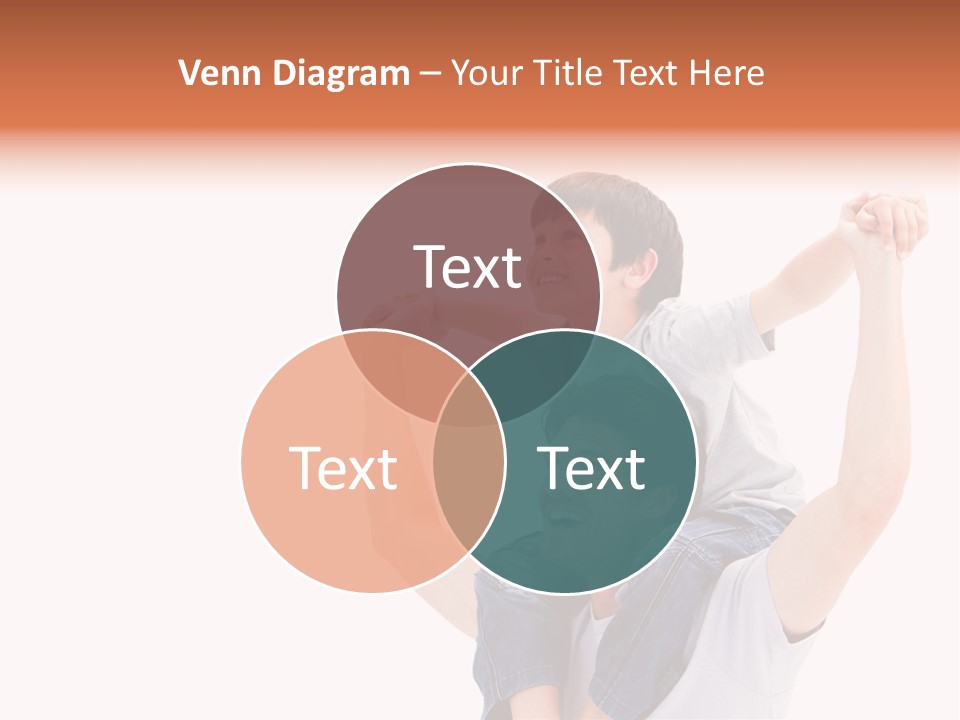 Venn Diagram – Your Title Text Here

Text

Text

Text